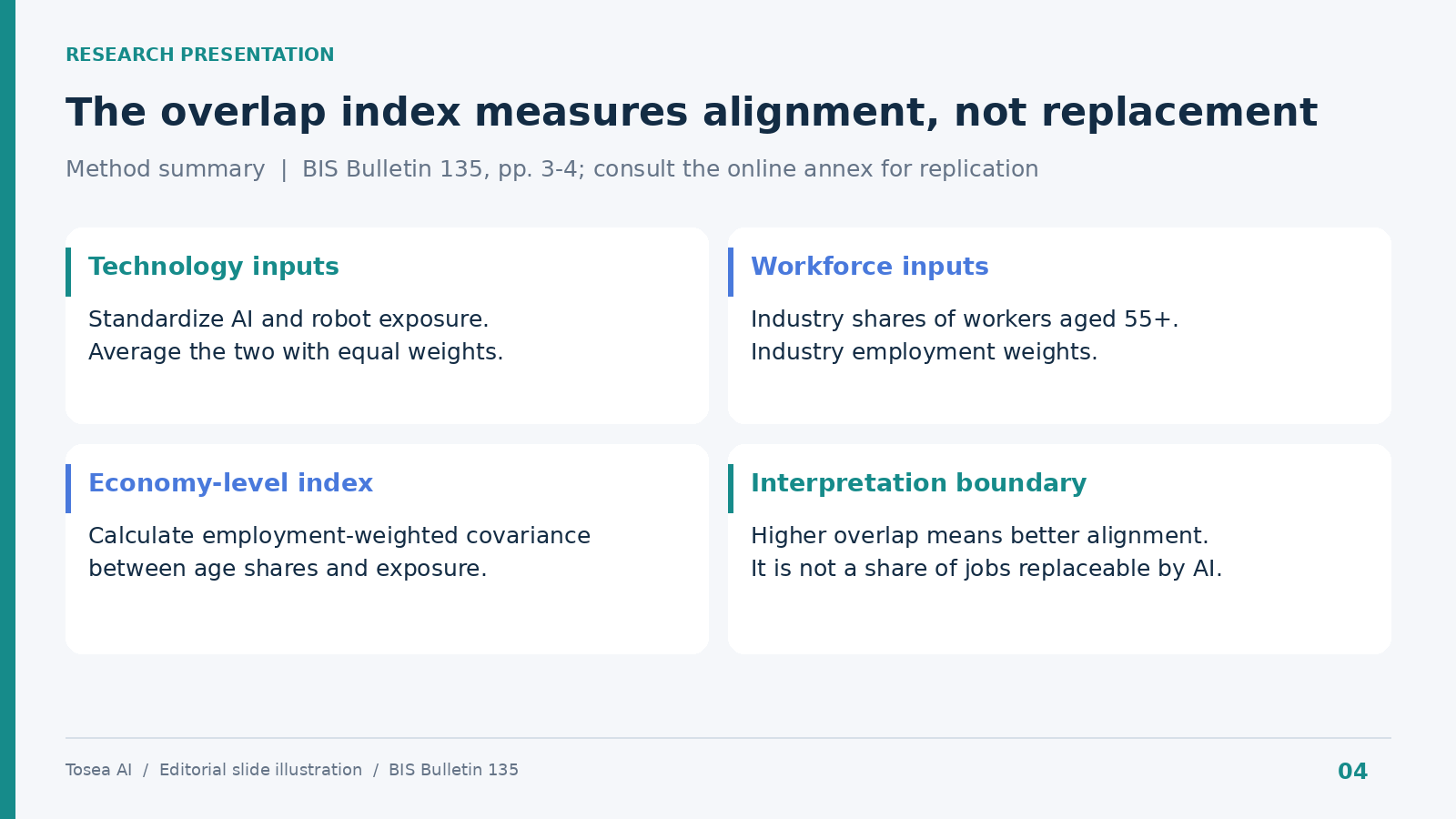 RESEARCH PRESENTATION

The overlap index measures alignment, not replacement

Method summary | BIS Bulletin 135, pp. 3-4; consult the online annex for replication

Technology inputs

Standardize AI and robot exposure.
Average the two with equal weights.

Workforce inputs

Industry shares of workers aged 55+.
Industry employment weights.

Economy-level index

Calculate employment-weighted covariance between age shares and exposure.

Interpretation boundary

Higher overlap means better alignment.
It is not a share of jobs replaceable by AI.

Tosea AI / Editorial slide illustration / BIS Bulletin 135

04